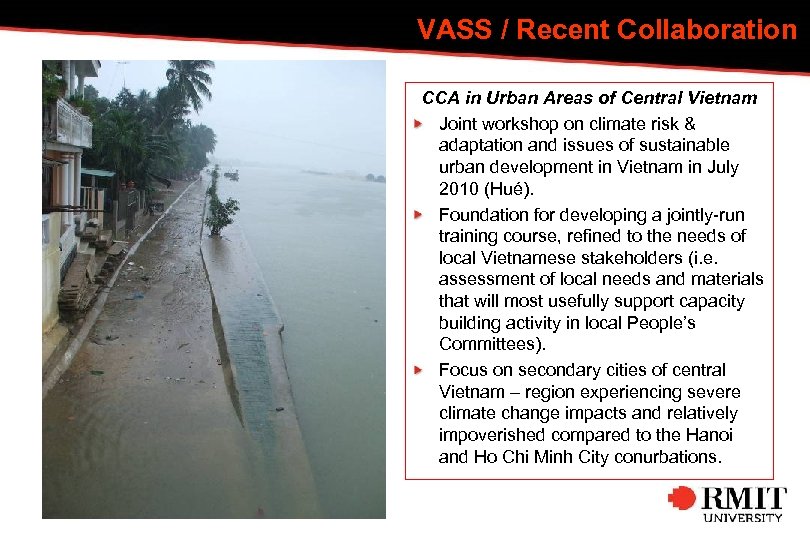 VASS / Recent Collaboration

CCA in Urban Areas of Central Vietnam

Joint workshop on climate risk & adaptation and issues of sustainable urban development in Vietnam in July 2010 (Hué).

Foundation for developing a jointly-run training course, refined to the needs of local Vietnamese stakeholders (i.e. assessment of local needs and materials that will most usefully support capacity building activity in local People's Committees).

Focus on secondary cities of central Vietnam – region experiencing severe climate change impacts and relatively impoverished compared to the Hanoi and Ho Chi Minh City conurbations.

RMIT UNIVERSITY